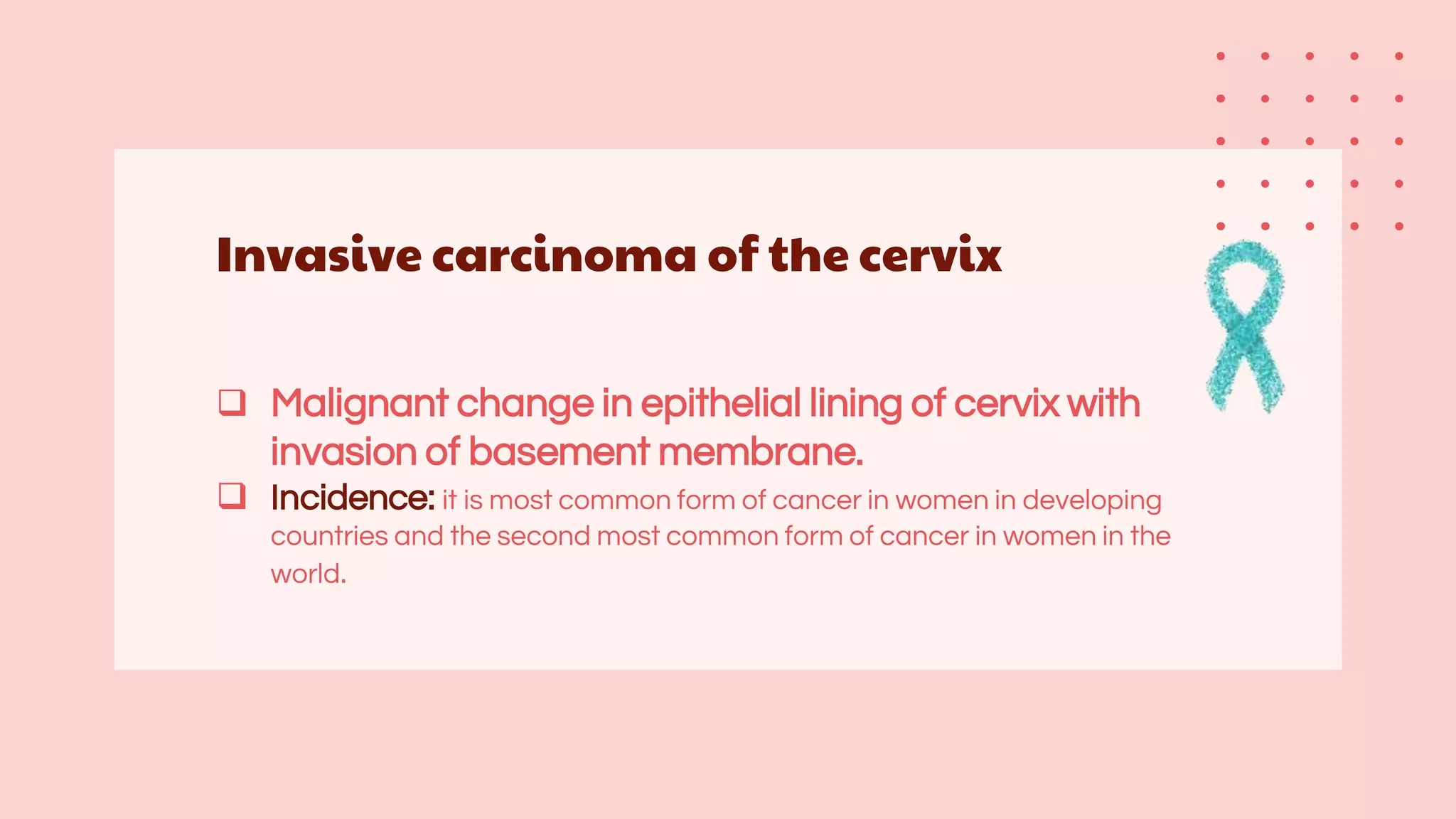 Invasive carcinoma of the cervix

❑ Malignant change in epithelial lining of cervix with invasion of basement membrane.

❑ Incidence: it is most common form of cancer in women in developing countries and the second most common form of cancer in women in the world.